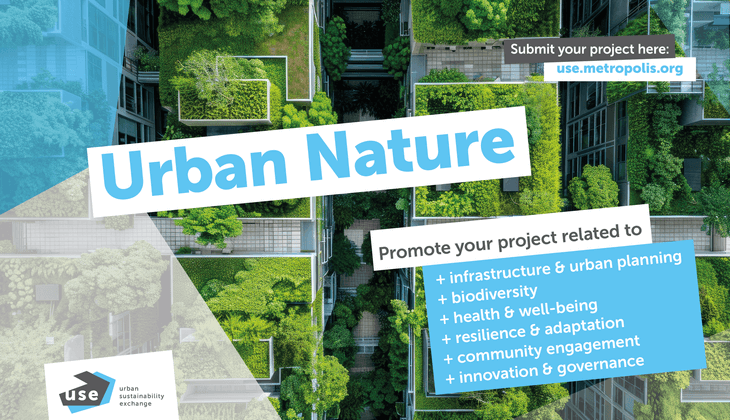 Submit your project here:
use.metropolis.org

Urban Nature

Promote your project related to

+ infrastructure & urban planning
+ biodiversity
+ health & well-being
+ resilience & adaptation
+ community engagement
+ innovation & governance

use
urban sustainability exchange